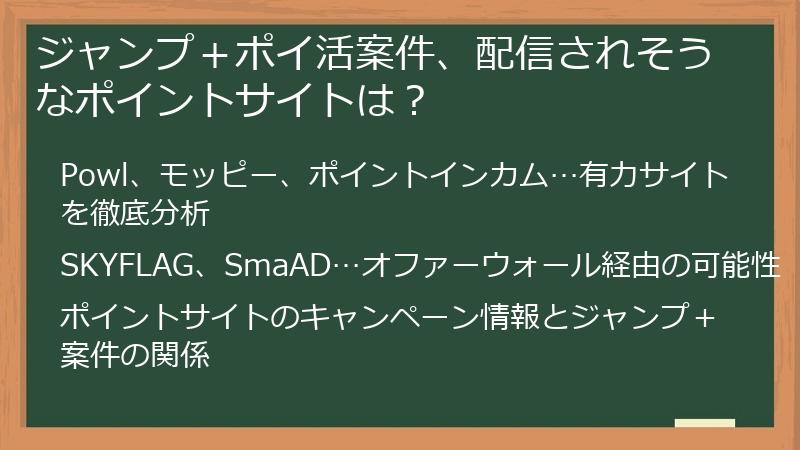 ジャンプ＋ポイ活案件、配信されそうなポイントサイトは？

Powl、モッピー、ポイントインカム…有力サイトを徹底分析

SKYFLAG、SmaAD…オファーウォール経由の可能性

ポイントサイトのキャンペーン情報とジャンプ＋案件の関係